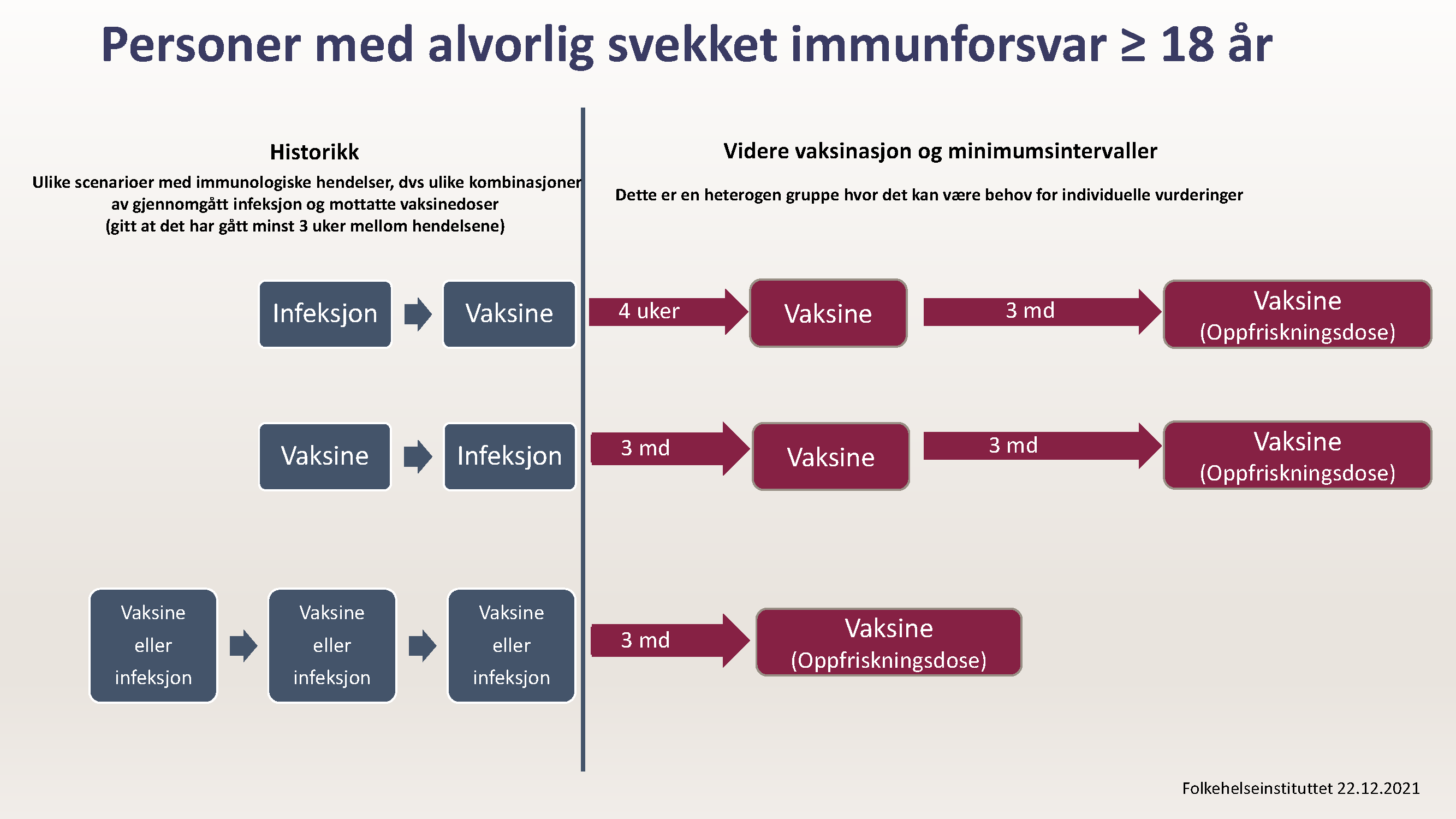 Personer med alvorlig svekket immunforsvar ≥ 18 år

Historikk

Ulike scenarioer med immunologiske hendelser, dvs ulike kombinasjoner av gjennomgått infeksjon og mottatte vaksinedoser (gitt at det har gått minst 3 uker mellom hendelsene)

Videre vaksinasjon og minimumsintervaller

Dette er en heterogen gruppe hvor det kan være behov for individuelle vurderinger

Infeksjon

Vaksine

4 uker

Vaksine

3 md

Vaksine (Oppfriskningsdose)

Vaksine

Infeksjon

3 md

Vaksine

3 md

Vaksine (Oppfriskningsdose)

Vaksine eller infeksjon

Vaksine eller infeksjon

Vaksine eller infeksjon

3 md

Vaksine (Oppfriskningsdose)

Folkehelseinstituttet 22.12.2021